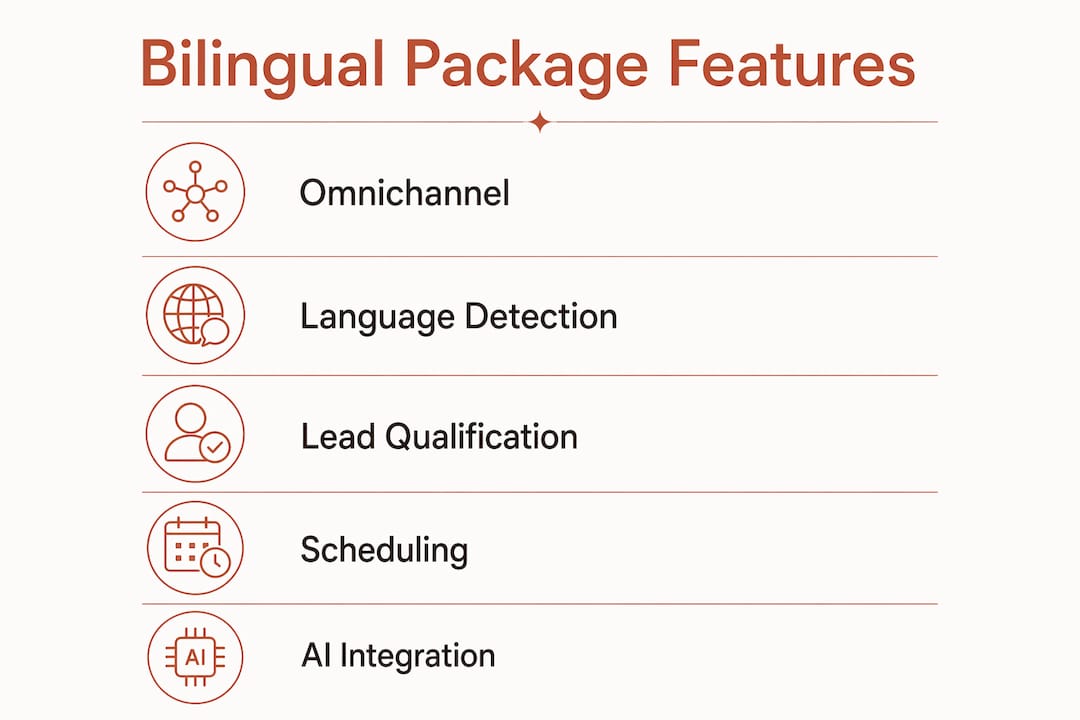 Bilingual Package Features

Omnichannel

Language Detection

Lead Qualification

Scheduling

AI

AI Integration